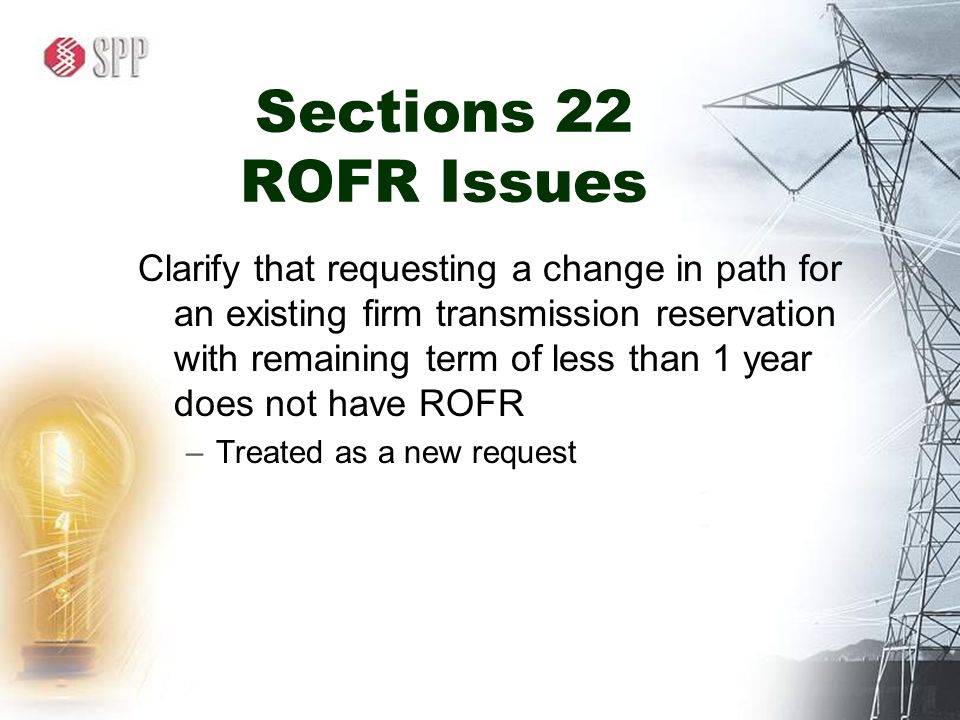 SPP

Sections 22
ROFR Issues

Clarify that requesting a change in path for an existing firm transmission reservation with remaining term of less than 1 year does not have ROFR

– Treated as a new request